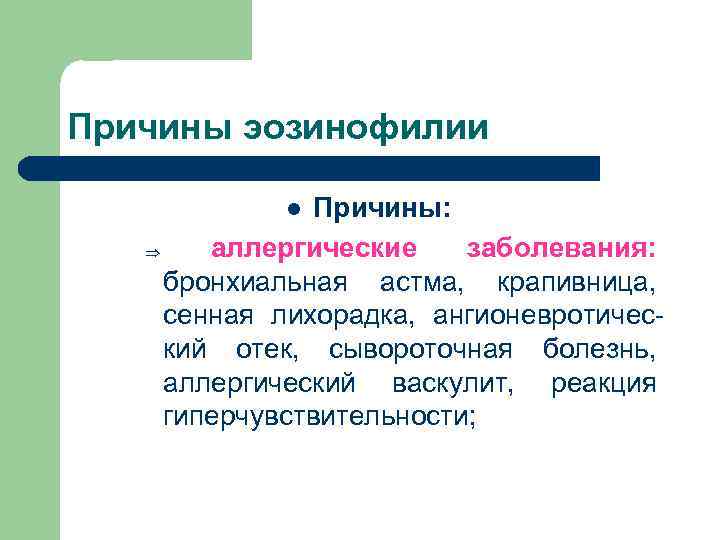 Причины эозинофилии

● Причины:

⇒ аллергические заболевания: бронхиальная астма, крапивница, сенная лихорадка, ангионевротический отек, сывороточная болезнь, аллергический васкулит, реакция гиперчувствительности;